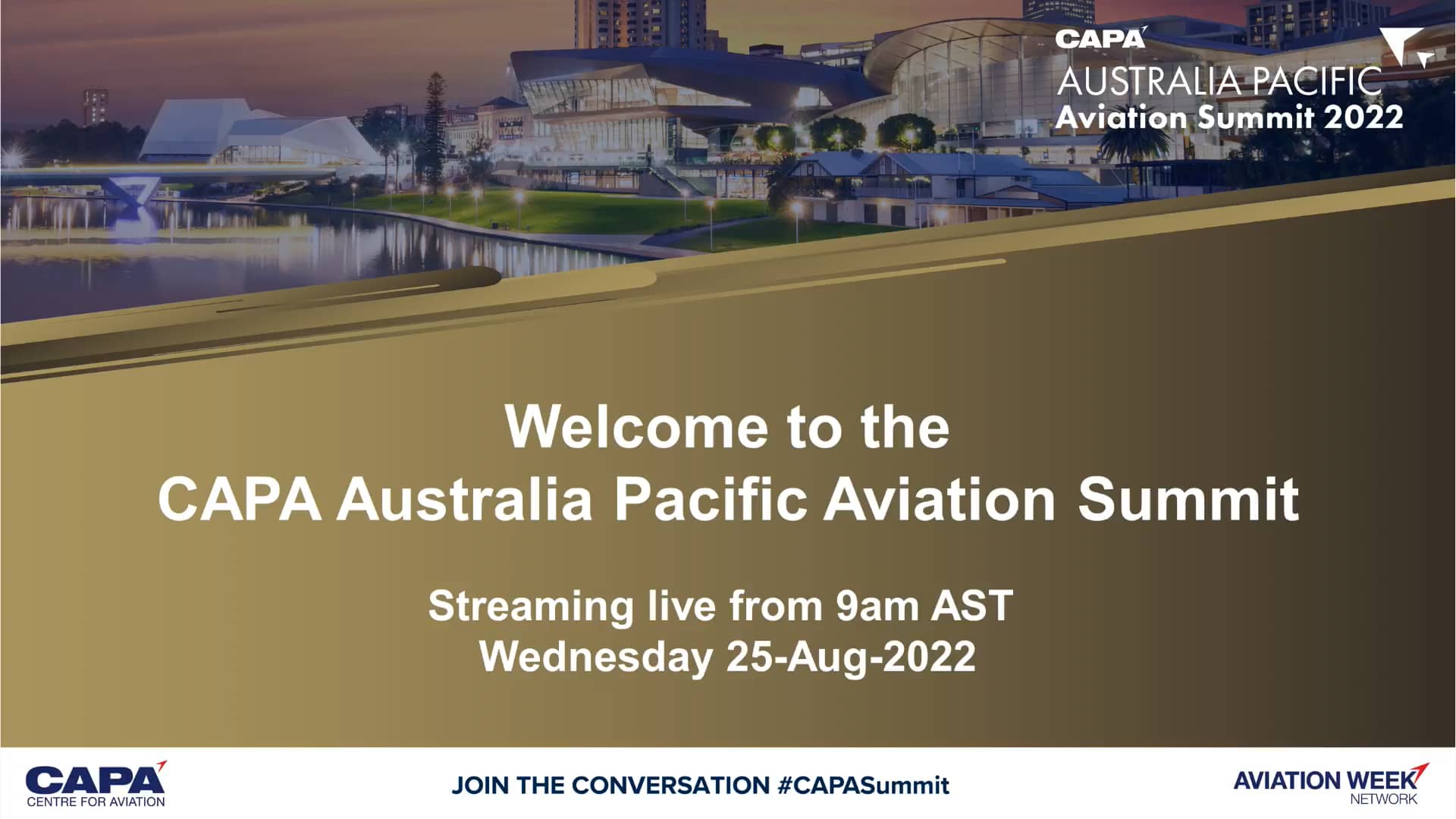 CAPA
AUSTRALIA PACIFIC
Aviation Summit 2022

Welcome to the
CAPA Australia Pacific Aviation Summit

Streaming live from 9am AST
Wednesday 25-Aug-2022

CAPA
CENTRE FOR AVIATION

JOIN THE CONVERSATION #CAPASummit

AVIATION WEEK
NETWORK